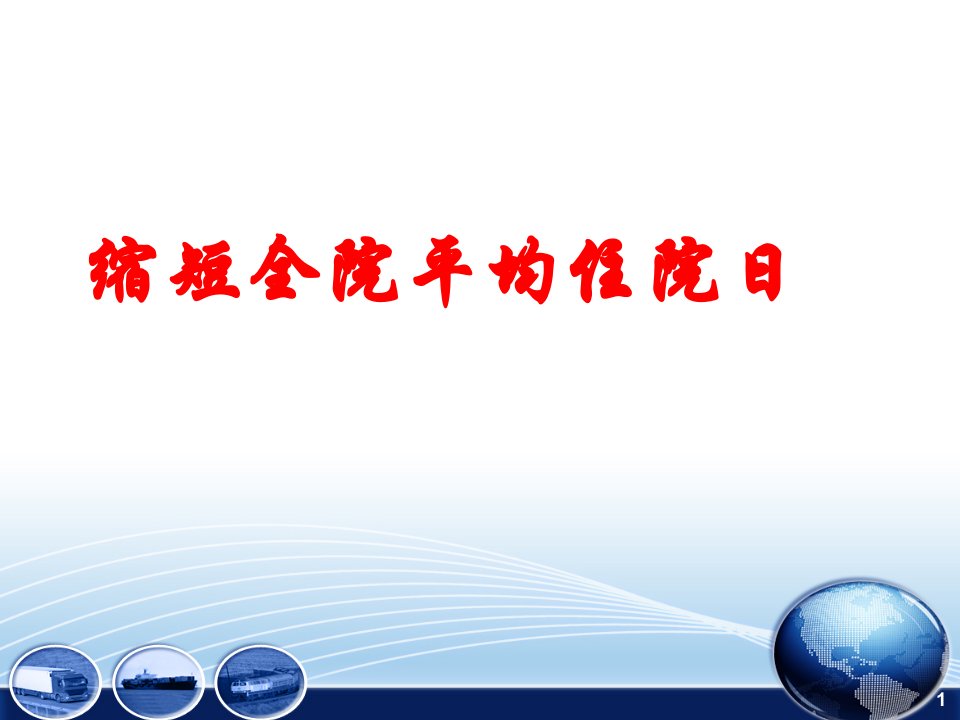 缩短全院平均住院日

1